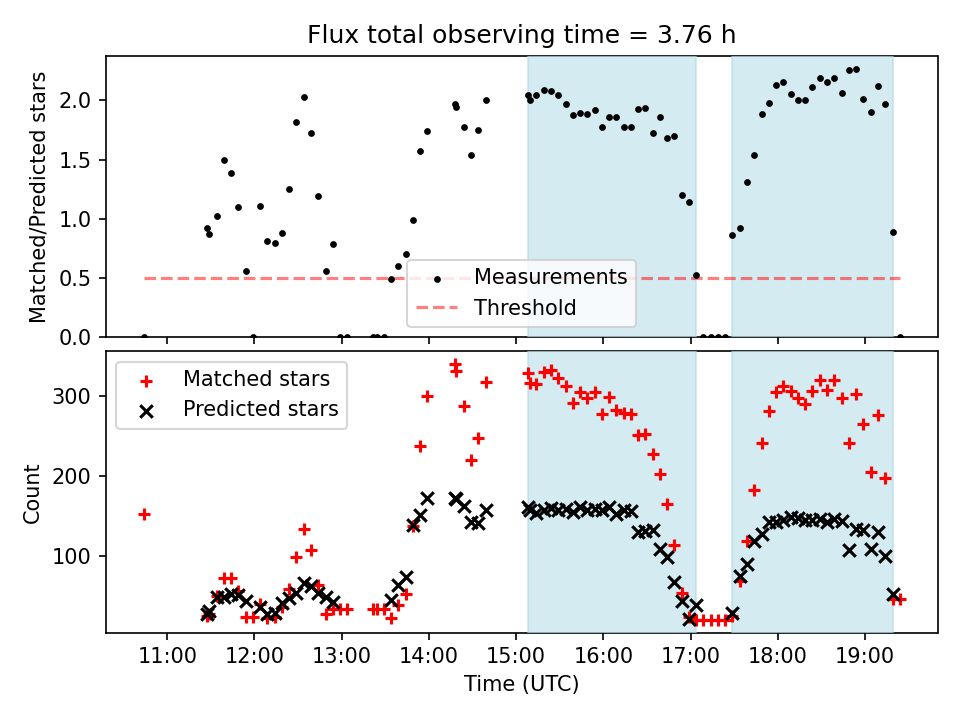 Flux total observing time = 3.76 h

Matched/Predicted stars

2.0
1.5
1.0
0.5
0.0

Measurements
Threshold

Matched stars
Predicted stars

Count

300
200
100

11:00
12:00
13:00
14:00
15:00
16:00
17:00
18:00
19:00

Time (UTC)